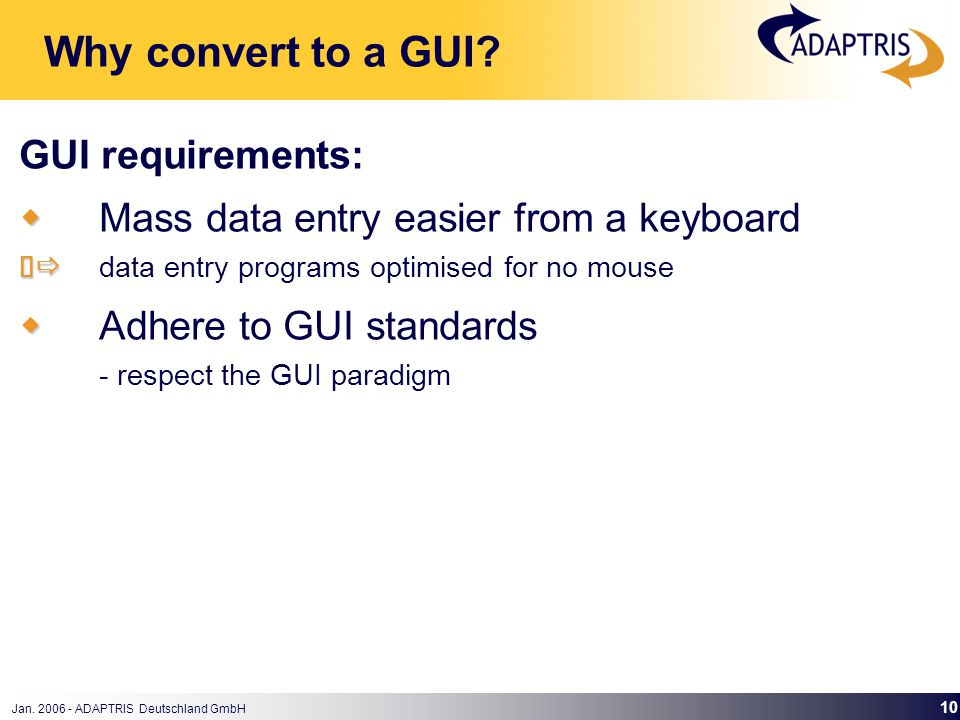 Why convert to a GUI?

ADAPTRIS

GUI requirements:

Mass data entry easier from a keyboard

data entry programs optimised for no mouse

Adhere to GUI standards

- respect the GUI paradigm

Jan. 2006 - ADAPTRIS Deutschland GmbH

10